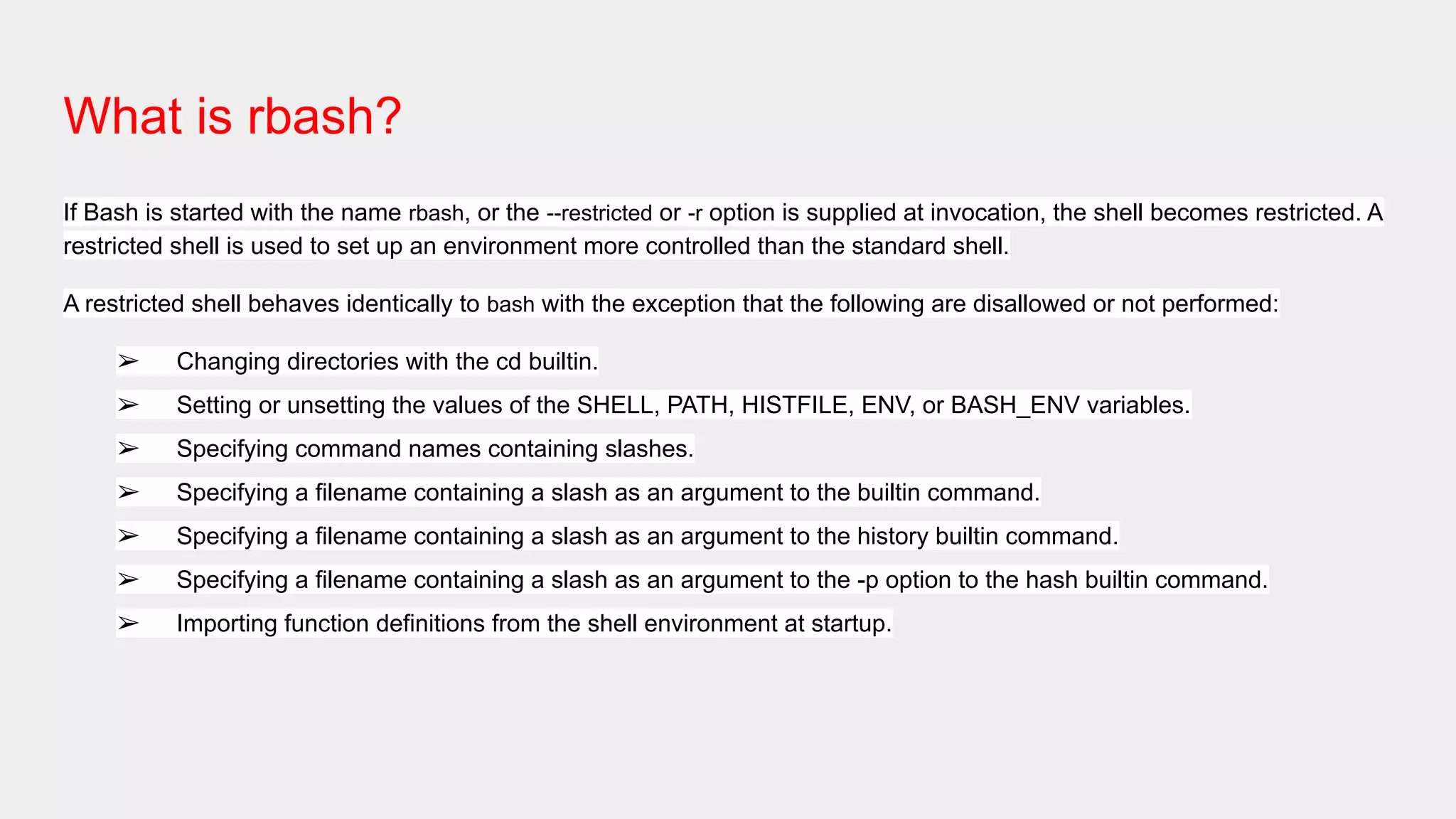 What is rbash?

If Bash is started with the name rbash, or the --restricted or -r option is supplied at invocation, the shell becomes restricted. A restricted shell is used to set up an environment more controlled than the standard shell.

A restricted shell behaves identically to bash with the exception that the following are disallowed or not performed:

➢ Changing directories with the cd builtin.
➢ Setting or unsetting the values of the SHELL, PATH, HISTFILE, ENV, or BASH_ENV variables.
➢ Specifying command names containing slashes.
➢ Specifying a filename containing a slash as an argument to the builtin command.
➢ Specifying a filename containing a slash as an argument to the history builtin command.
➢ Specifying a filename containing a slash as an argument to the -p option to the hash builtin command.
➢ Importing function definitions from the shell environment at startup.